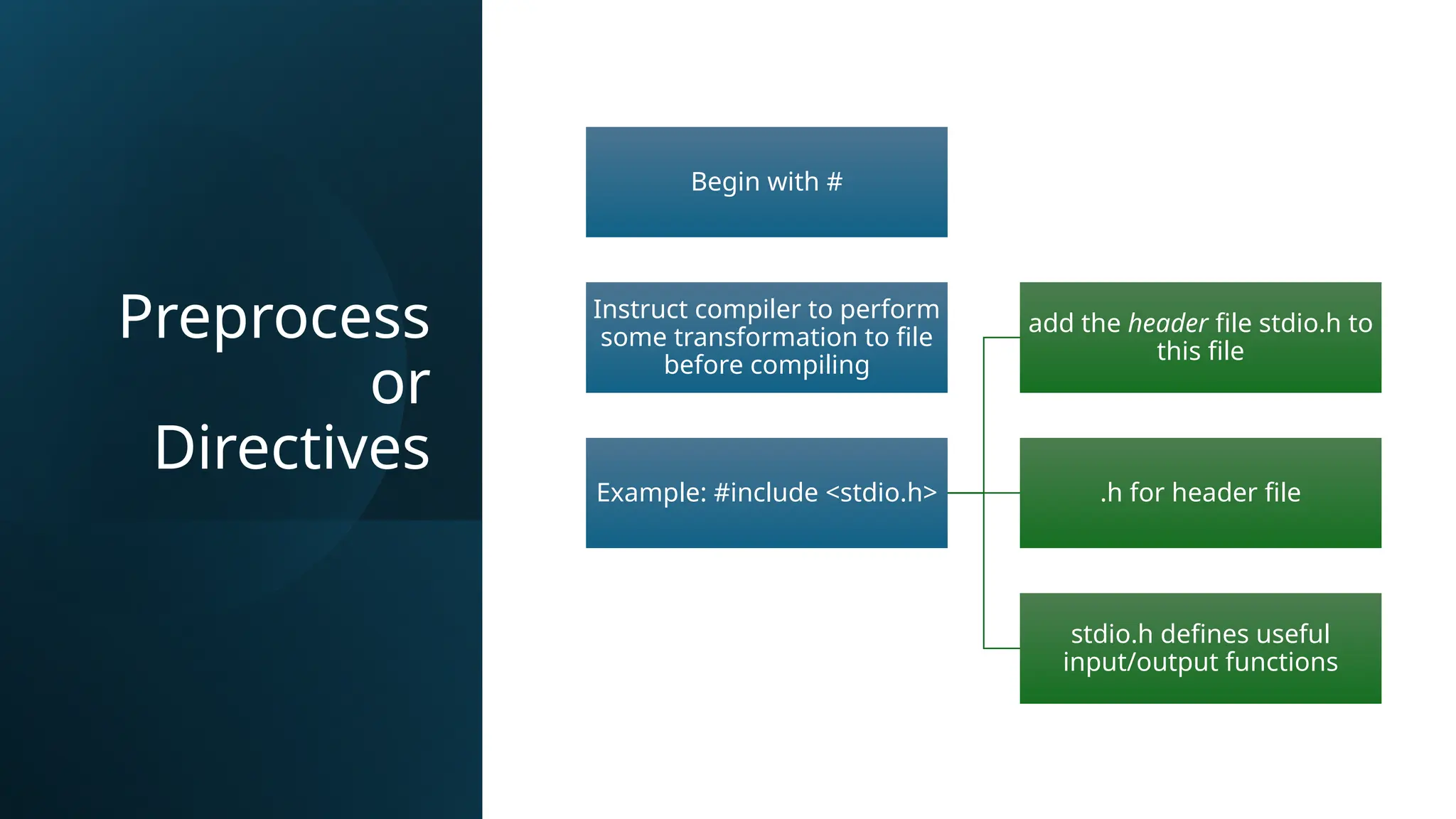 Preprocess or Directives

Begin with #

Instruct compiler to perform some transformation to file before compiling

Example: #include <stdio.h>

add the header file stdio.h to this file

.h for header file

stdio.h defines useful input/output functions